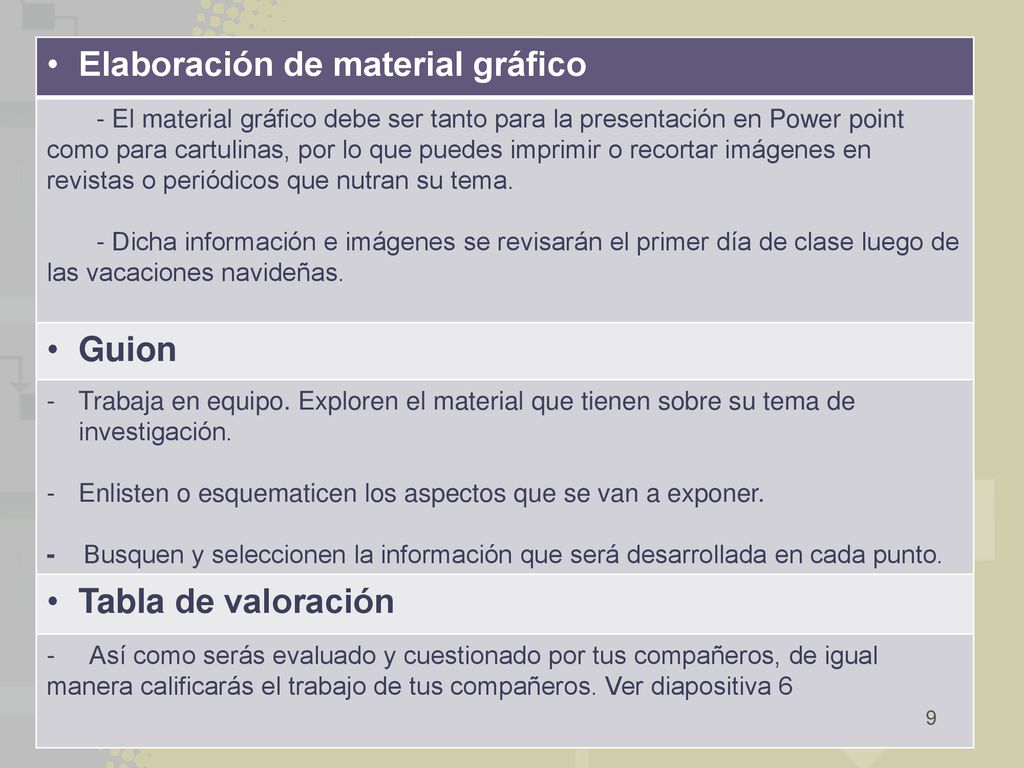 • Elaboración de material gráfico

- El material gráfico debe ser tanto para la presentación en Power point como para cartulinas, por lo que puedes imprimir o recortar imágenes en revistas o periódicos que nutran su tema.

- Dicha información e imágenes se revisarán el primer día de clase luego de las vacaciones navideñas.

• Guion

- Trabaja en equipo. Exploren el material que tienen sobre su tema de investigación.

- Enlisten o esquematicen los aspectos que se van a exponer.

- Busquen y seleccionen la información que será desarrollada en cada punto.

• Tabla de valoración

- Así como serás evaluado y cuestionado por tus compañeros, de igual manera calificarás el trabajo de tus compañeros. Ver diapositiva 6

9